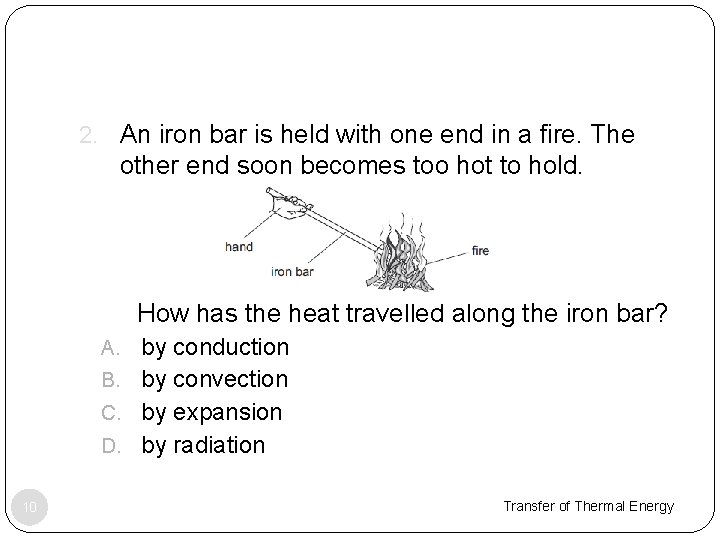 2. An iron bar is held with one end in a fire. The other end soon becomes too hot to hold.

hand

iron bar

fire

How has the heat travelled along the iron bar?

A. by conduction

B. by convection

C. by expansion

D. by radiation

10

Transfer of Thermal Energy